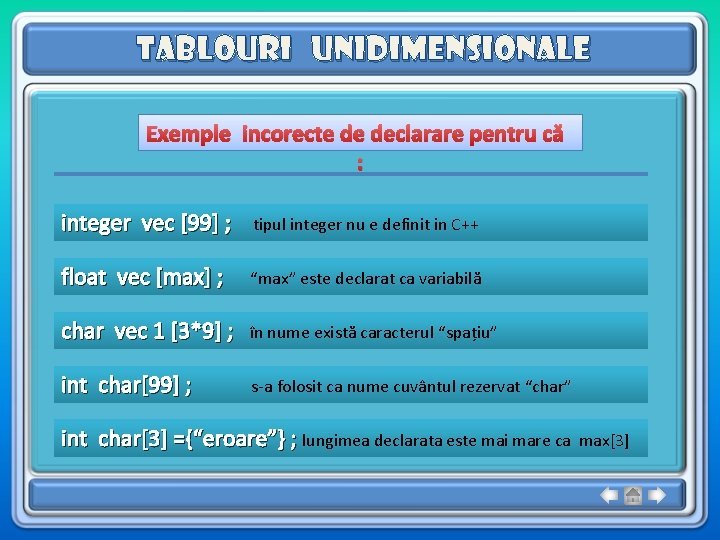 TABLOURI UNIDIMENSIONALE

Exemple incorecte de declarare pentru că :

integer vec [99] ; tipul integer nu e definit in C++

float vec [max] ; “max” este declarat ca variabilă

char vec 1 [3*9] ; în nume există caracterul “spațiu”

int char[99] ; s-a folosit ca nume cuvântul rezervat “char”

int char[3] ={“eroare”} ; lungimea declarata este mai mare ca max[3]